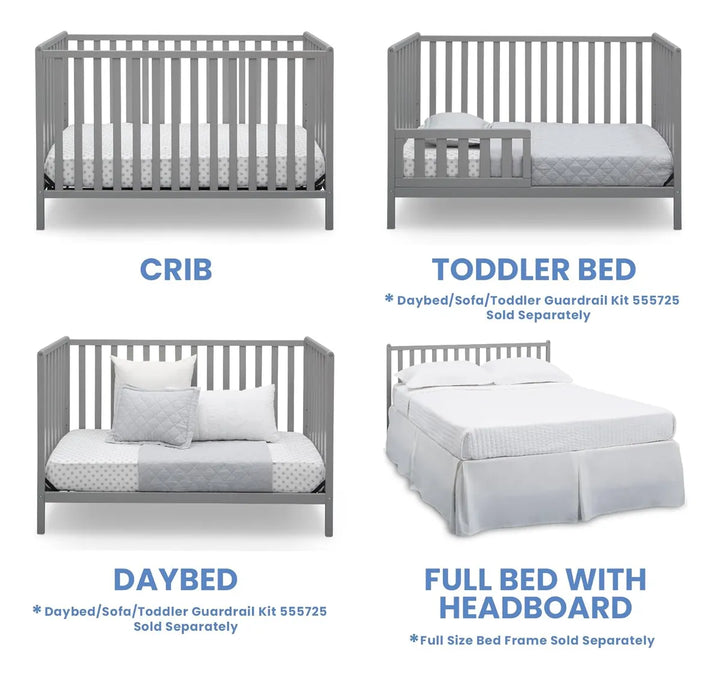 CRIB

TODDLER BED

* Daybed/Sofa/Toddler Guardrail Kit 555725 Sold Separately

DAYBED

* Daybed/Sofa/Toddler Guardrail Kit 555725 Sold Separately

FULL BED WITH HEADBOARD

*Full Size Bed Frame Sold Separately